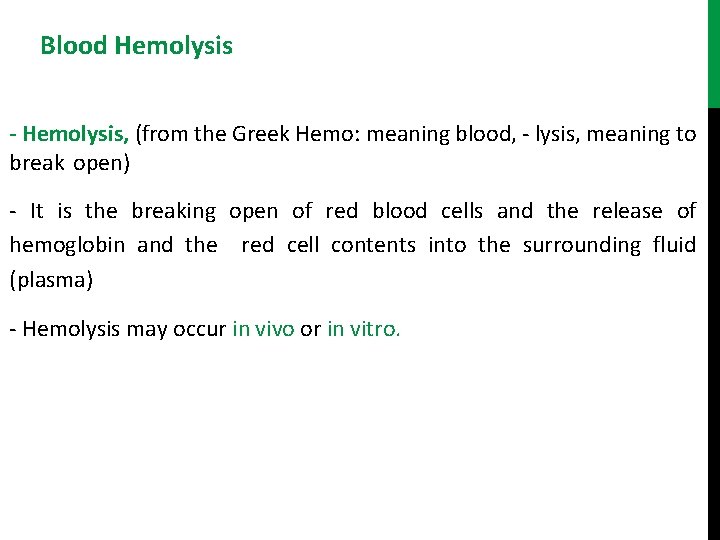 Blood Hemolysis

- Hemolysis, (from the Greek Hemo: meaning blood, - lysis, meaning to break open)

- It is the breaking open of red blood cells and the release of hemoglobin and the red cell contents into the surrounding fluid (plasma)

- Hemolysis may occur in vivo or in vitro.